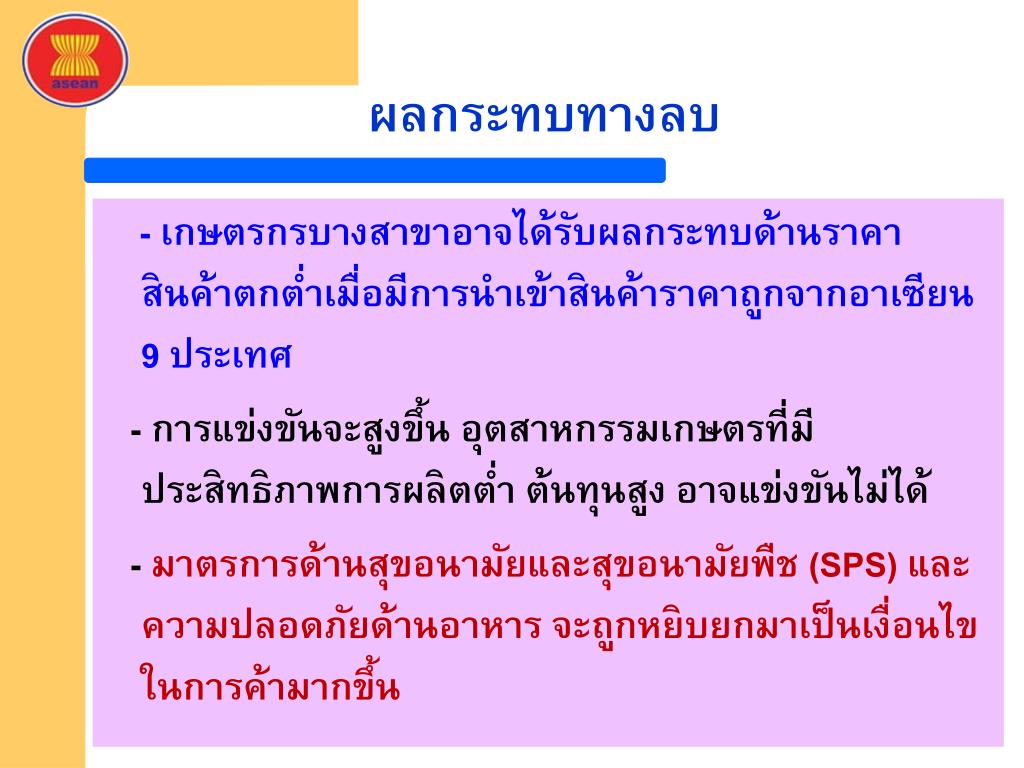 asean

ผลกระทบทางลบ

- เกษตรกรบางสาขาอาจได้รับผลกระทบด้านราคาสินค้าตกต่ำเมื่อมีการนำเข้าสินค้าราคาถูกจากอาเซียน 9 ประเทศ

- การแข่งขันจะสูงขึ้น อุตสาหกรรมเกษตรที่มีประสิทธิภาพการผลิตต่ำ ต้นทุนสูง อาจแข่งขันไม่ได้

- มาตรการด้านสุขอนามัยและสุขอนามัยพืช (SPS) และความปลอดภัยด้านอาหาร จะถูกหยิบยกมาเป็นเงื่อนไขในการค้ามากขึ้น